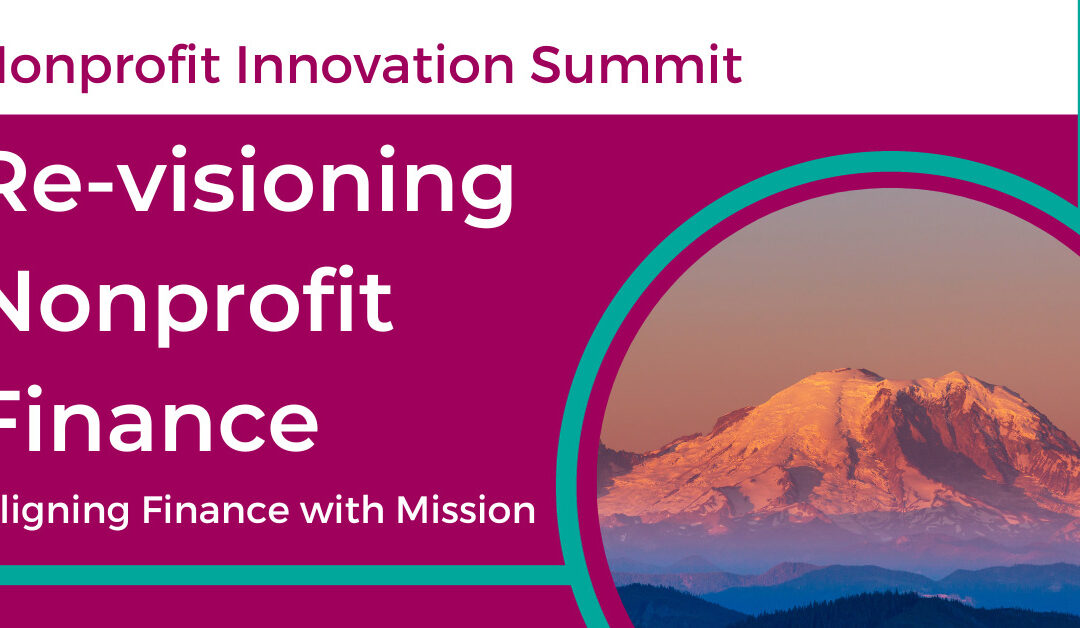 Nonprofit Innovation Summit

Re-visioning Nonprofit Finance

ligning Finance with Mission